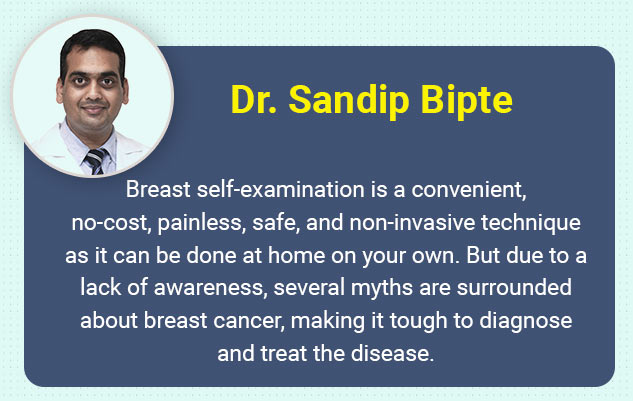 Dr. Sandip Bipte

Breast self-examination is a convenient, no-cost, painless, safe, and non-invasive technique as it can be done at home on your own. But due to a lack of awareness, several myths are surrounded about breast cancer, making it tough to diagnose and treat the disease.